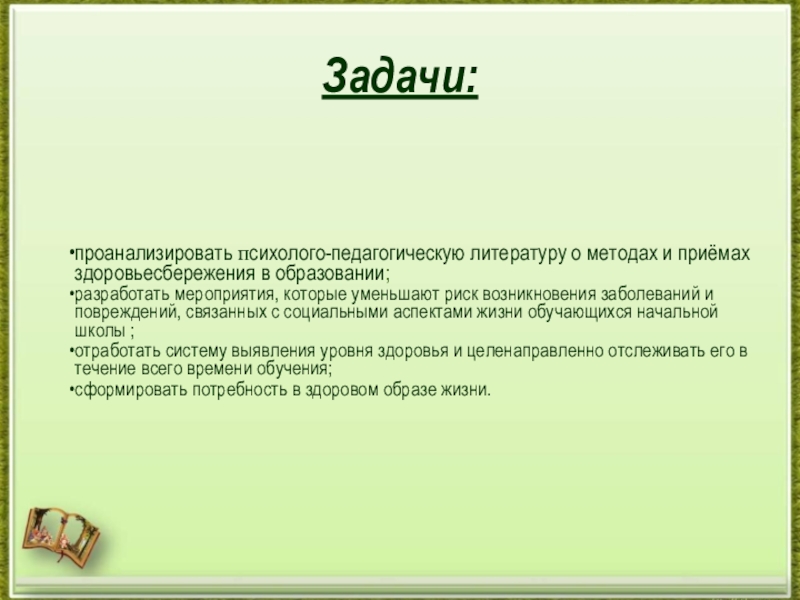 Задачи:

•проанализировать психолого-педагогическую литературу о методах и приёмах здоровьесбережения в образовании;

•разработать мероприятия, которые уменьшают риск возникновения заболеваний и повреждений, связанных с социальными аспектами жизни обучающихся начальной школы ;

•отработать систему выявления уровня здоровья и целенаправленно отслеживать его в течение всего времени обучения;

•сформировать потребность в здоровом образе жизни.